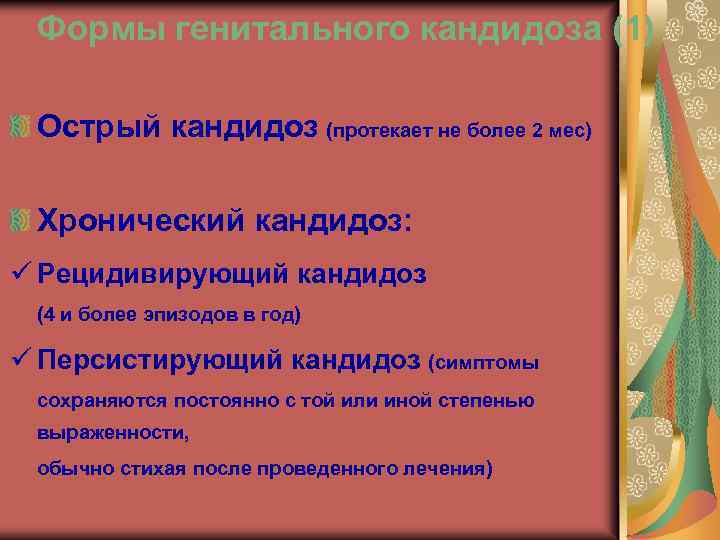 Формы генитального кандидоза (1)

Острый кандидоз (протекает не более 2 мес)

Хронический кандидоз:

✓ Рецидивирующий кандидоз

(4 и более эпизодов в год)

✓ Персистирующий кандидоз (симптомы сохраняются постоянно с той или иной степенью выраженности,

обычно стихая после проведенного лечения)